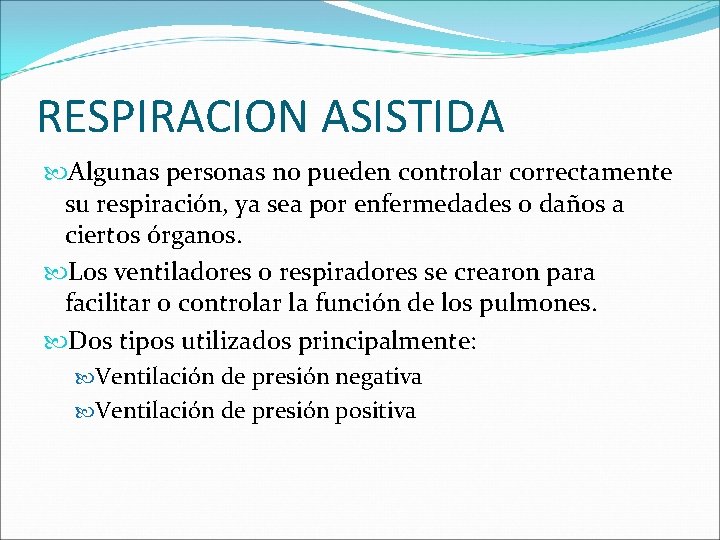 RESPIRACION ASISTIDA

Algunas personas no pueden controlar correctamente su respiración, ya sea por enfermedades o daños a ciertos órganos.

Los ventiladores o respiradores se crearon para facilitar o controlar la función de los pulmones.

Dos tipos utilizados principalmente:

Ventilación de presión negativa

Ventilación de presión positiva